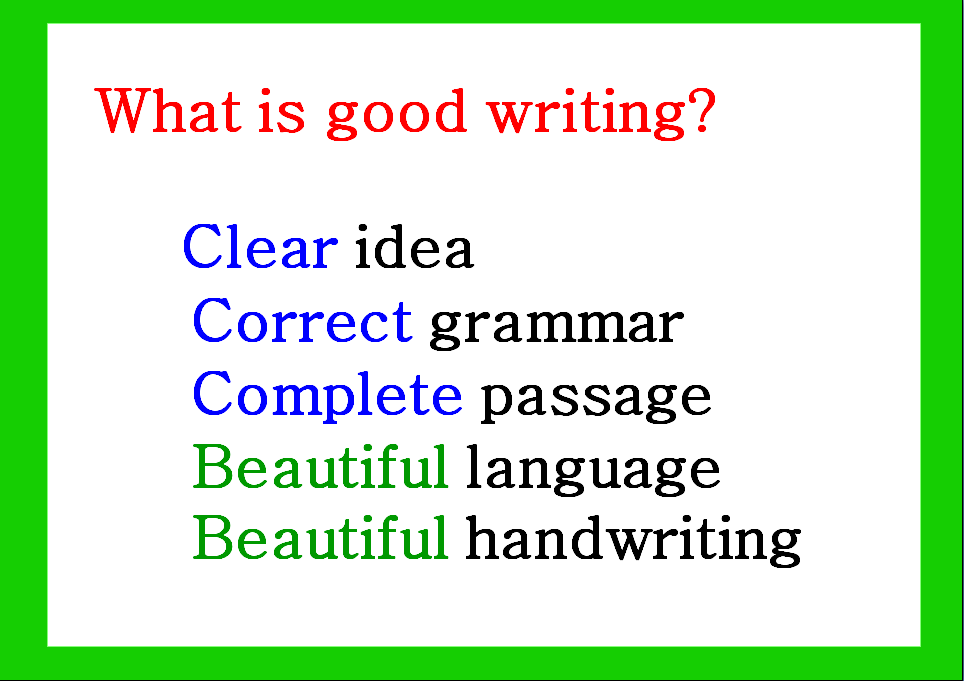 What is good writing?

Clear idea
Correct grammar
Complete passage
Beautiful language
Beautiful handwriting